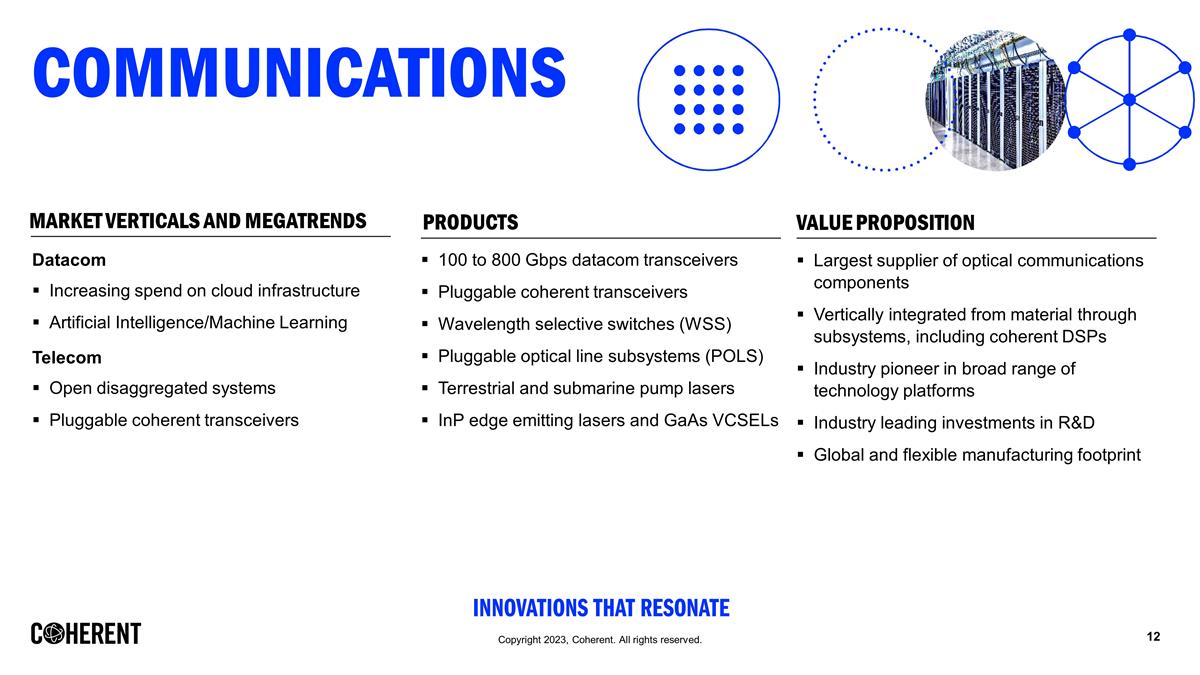 COMMUNICATIONS

MARKET VERTICALS AND MEGATRENDS

Datacom

▪ Increasing spend on cloud infrastructure

▪ Artificial Intelligence/Machine Learning

Telecom

▪ Open disaggregated systems

▪ Pluggable coherent transceivers

PRODUCTS

▪ 100 to 800 Gbps datacom transceivers

▪ Pluggable coherent transceivers

▪ Wavelength selective switches (WSS)

▪ Pluggable optical line subsystems (POLS)

▪ Terrestrial and submarine pump lasers

▪ InP edge emitting lasers and GaAs VCSELs

VALUE PROPOSITION

▪ Largest supplier of optical communications components

▪ Vertically integrated from material through subsystems, including coherent DSPs

▪ Industry pioneer in broad range of technology platforms

▪ Industry leading investments in R&D

▪ Global and flexible manufacturing footprint

INNOVATIONS THAT RESONATE

COHERENT

Copyright 2023, Coherent. All rights reserved.

12